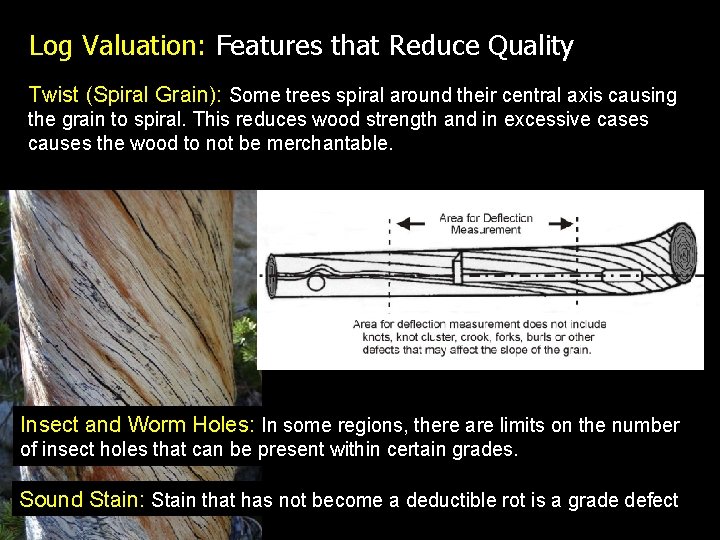 Log Valuation: Features that Reduce Quality

Twist (Spiral Grain): Some trees spiral around their central axis causing the grain to spiral. This reduces wood strength and in excessive cases causes the wood to not be merchantable.

Area for Deflection Measurement

Area for deflection measurement does not include knots, knot cluster, crook, forks, burls or other defects that may affect the slope of the grain.

Insect and Worm Holes: In some regions, there are limits on the number of insect holes that can be present within certain grades.

Sound Stain: Stain that has not become a deductible rot is a grade defect